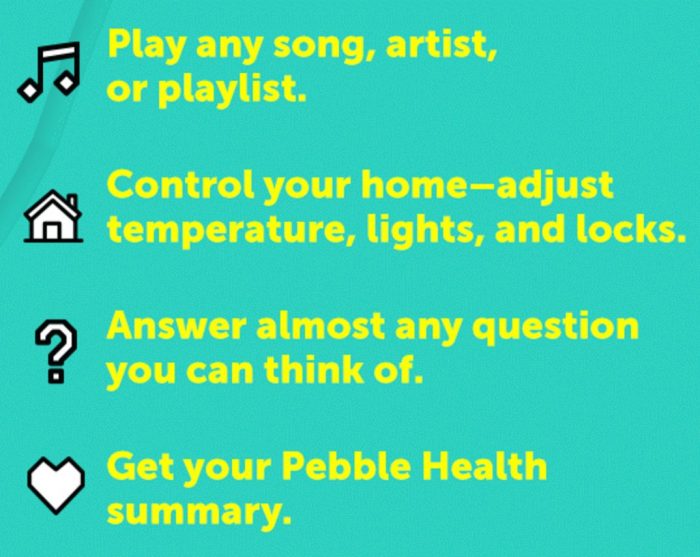 Play any song, artist, or playlist.

Control your home—adjust temperature, lights, and locks.

Answer almost any question you can think of.

Get your Pebble Health summary.